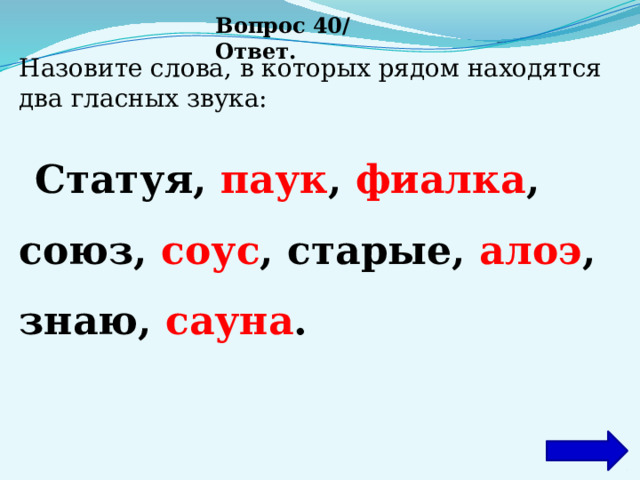 Вопрос 40/ Ответ.

Назовите слова, в которых рядом находятся два гласных звука:

Статуя, паук, фиалка, союз, соус, старые, алоэ, знаю, сауна.